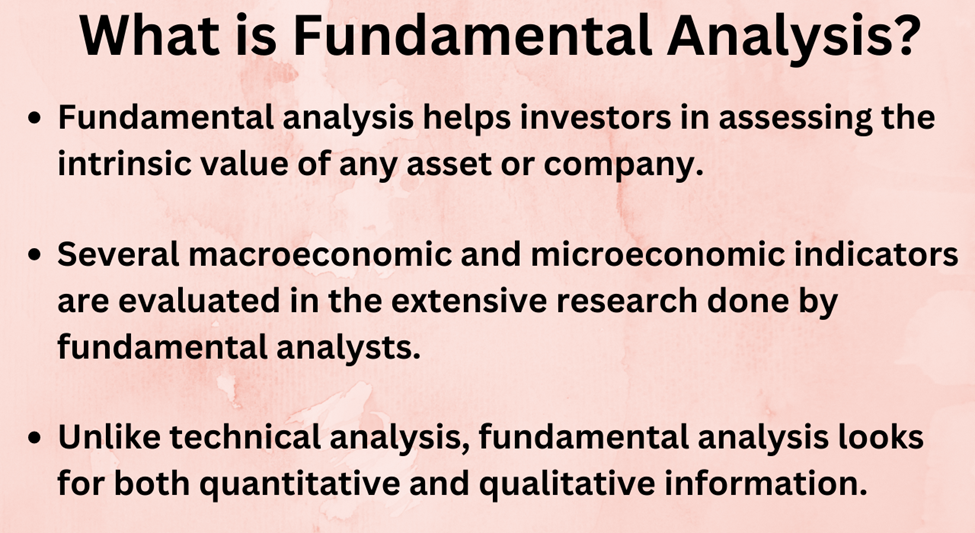 What is Fundamental Analysis?

• Fundamental analysis helps investors in assessing the intrinsic value of any asset or company.

• Several macroeconomic and microeconomic indicators are evaluated in the extensive research done by fundamental analysts.

• Unlike technical analysis, fundamental analysis looks for both quantitative and qualitative information.